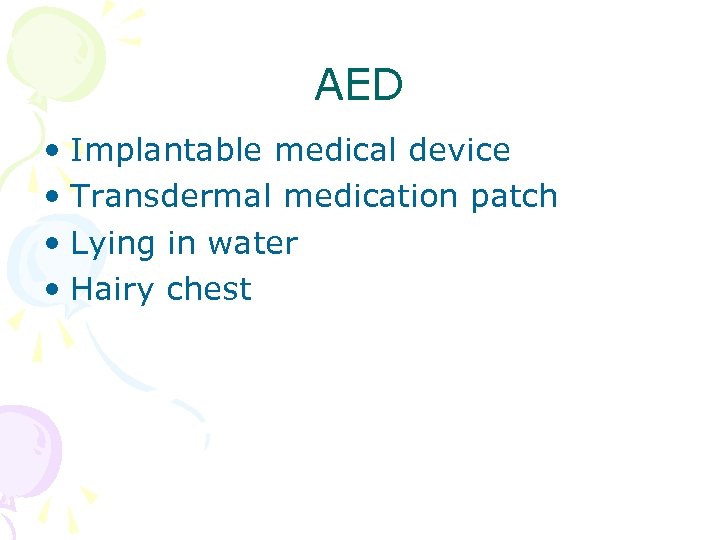 AED

• Implantable medical device
• Transdermal medication patch
• Lying in water
• Hairy chest